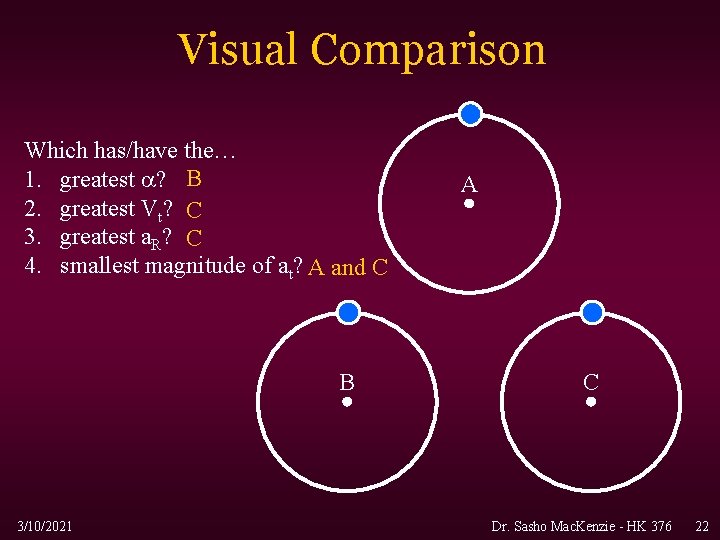 Visual Comparison

Which has/have the…
1. greatest $\alpha$? B
2. greatest $V_t$? C
3. greatest $a_R$? C
4. smallest magnitude of $a_t$? A and C

A

B

C

3/10/2021

Dr. Sasho MacKenzie - HK 376

22